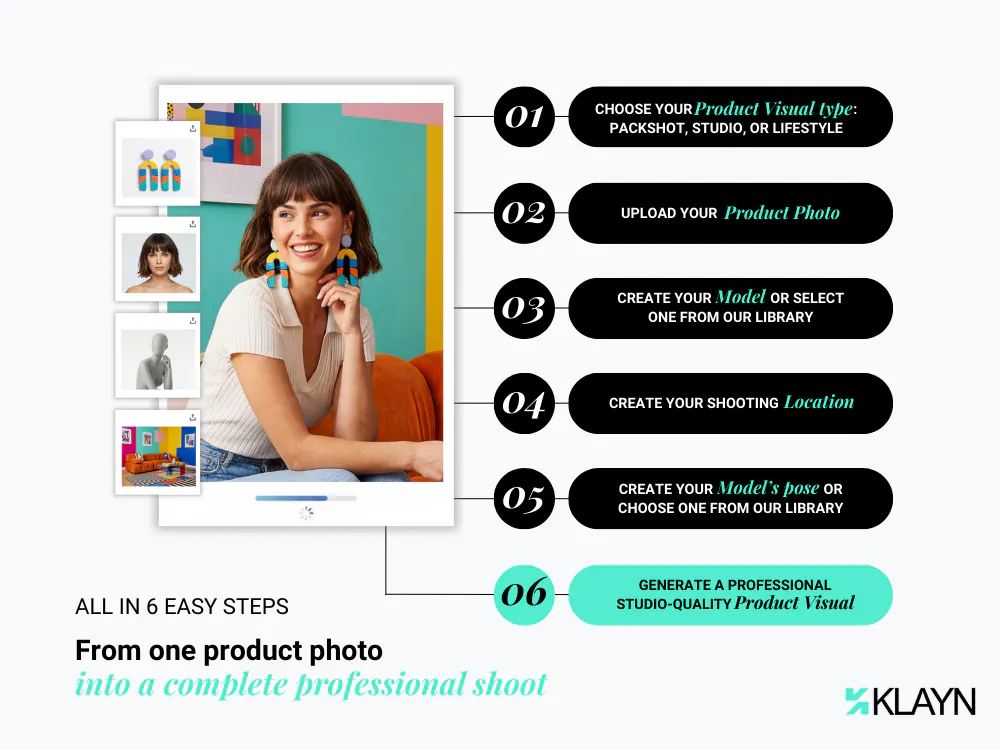 01 CHOOSE YOUR Product Visual type: PACKSHOT, STUDIO, OR LIFESTYLE

02 UPLOAD YOUR Product Photo

03 CREATE YOUR Model OR SELECT ONE FROM OUR LIBRARY

04 CREATE YOUR SHOOTING Location

05 CREATE YOUR Model's pose OR CHOOSE ONE FROM OUR LIBRARY

06 GENERATE A PROFESSIONAL STUDIO-QUALITY Product Visual

ALL IN 6 EASY STEPS

From one product photo
into a complete professional shoot

KLAYN